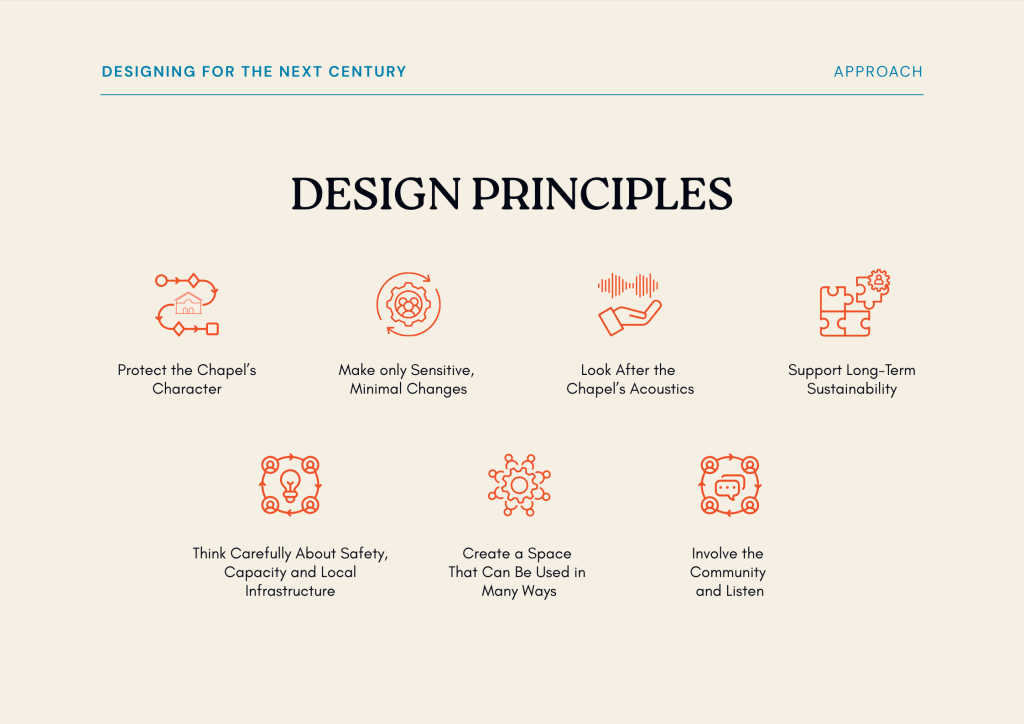 DESIGNING FOR THE NEXT CENTURY

APPROACH

DESIGN PRINCIPLES

Protect the Chapel's Character

Make only Sensitive, Minimal Changes

Look After the Chapel's Acoustics

Support Long-Term Sustainability

Think Carefully About Safety, Capacity and Local Infrastructure

Create a Space That Can Be Used in Many Ways

Involve the Community and Listen